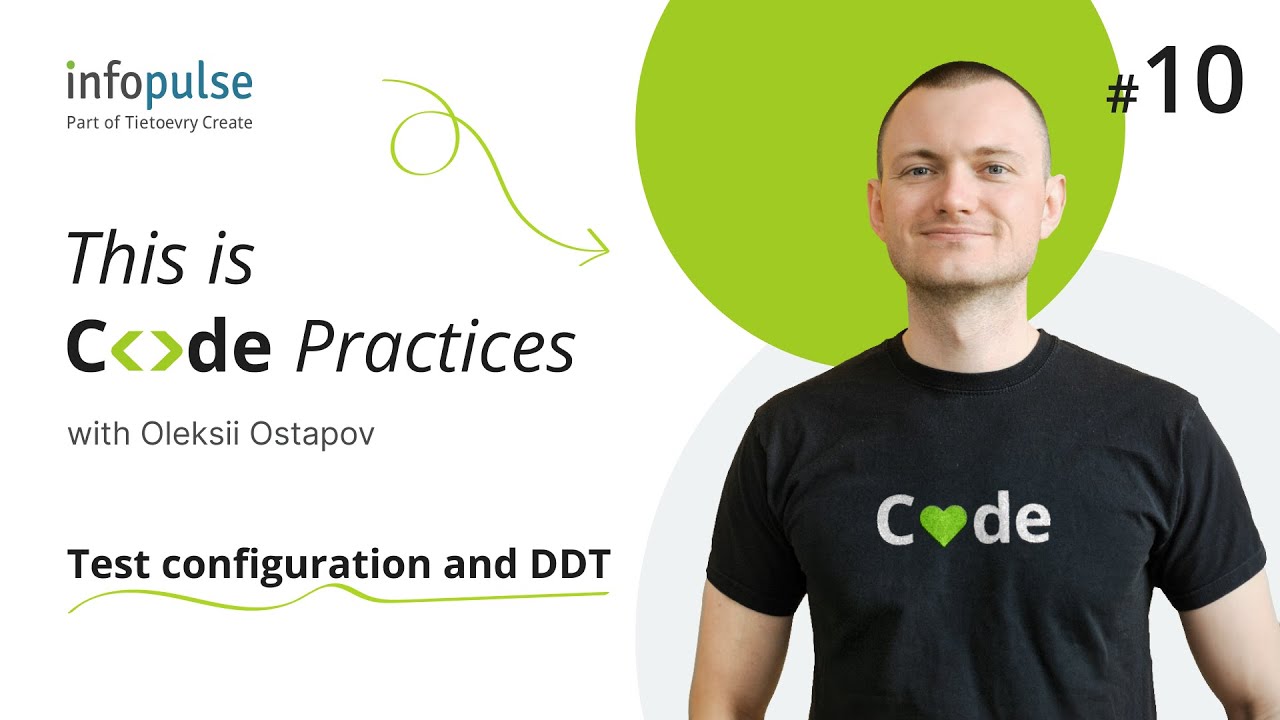 infopulse
Part of Tietoevry Create

#10

This is
C<>de Practices

with Oleksii Ostapov

Test configuration and DDT

C♥de